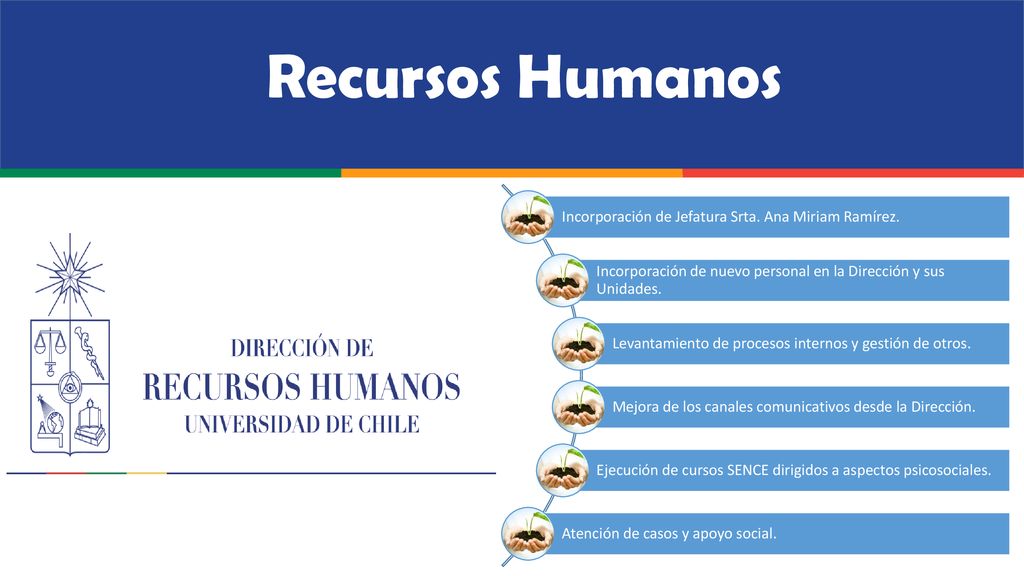 Recursos Humanos

DIRECCIÓN DE
RECURSOS HUMANOS
UNIVERSIDAD DE CHILE

Incorporación de Jefatura Srta. Ana Miriam Ramírez.

Incorporación de nuevo personal en la Dirección y sus Unidades.

Levantamiento de procesos internos y gestión de otros.

Mejora de los canales comunicativos desde la Dirección.

Ejecución de cursos SENCE dirigidos a aspectos psicosociales.

Atención de casos y apoyo social.